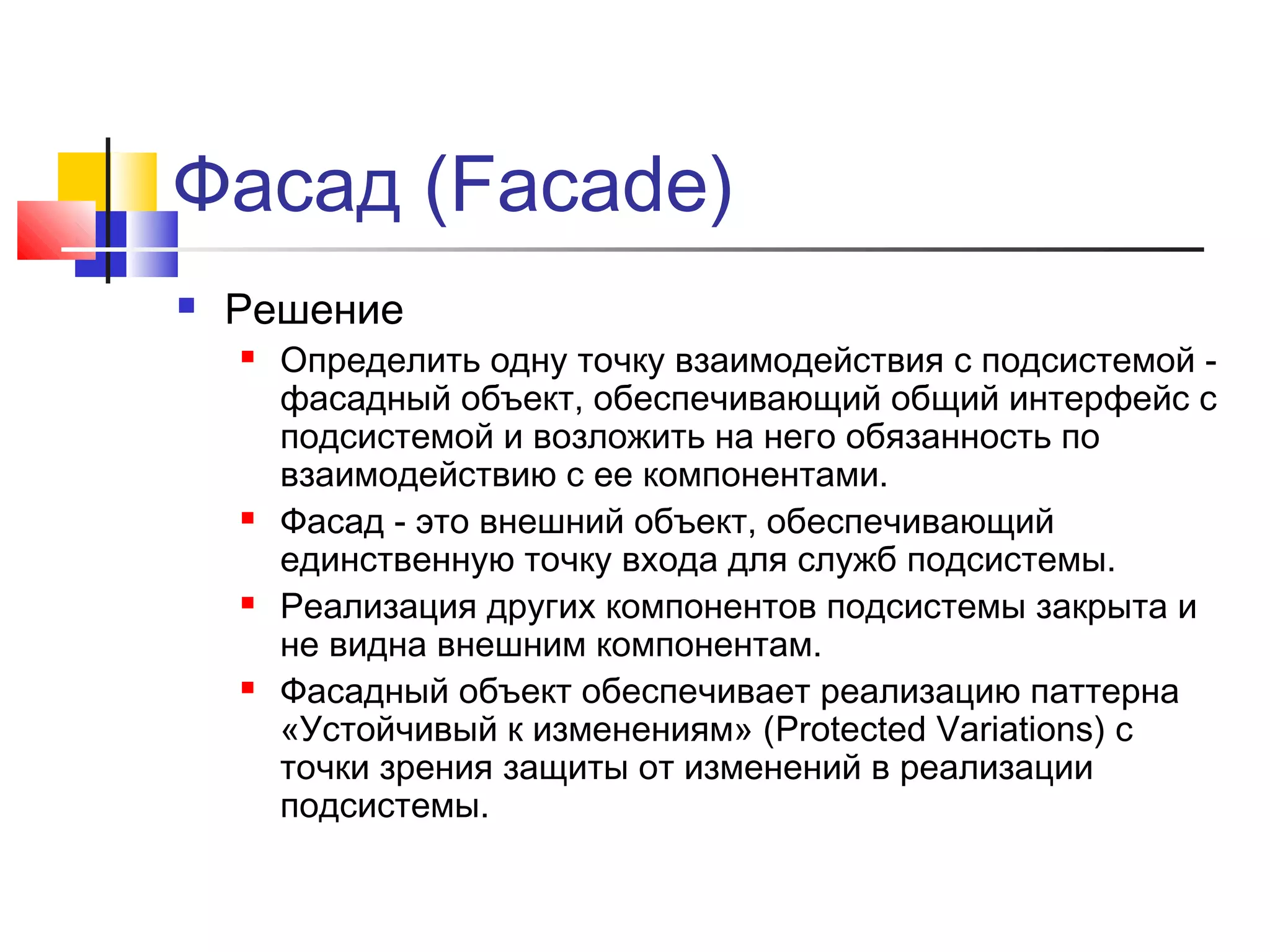 Фасад (Facade)

Решение

Определить одну точку взаимодействия с подсистемой - фасадный объект, обеспечивающий общий интерфейс с подсистемой и возложить на него обязанность по взаимодействию с ее компонентами.

Фасад - это внешний объект, обеспечивающий единственную точку входа для служб подсистемы.

Реализация других компонентов подсистемы закрыта и не видна внешним компонентам.

Фасадный объект обеспечивает реализацию паттерна «Устойчивый к изменениям» (Protected Variations) с точки зрения защиты от изменений в реализации подсистемы.